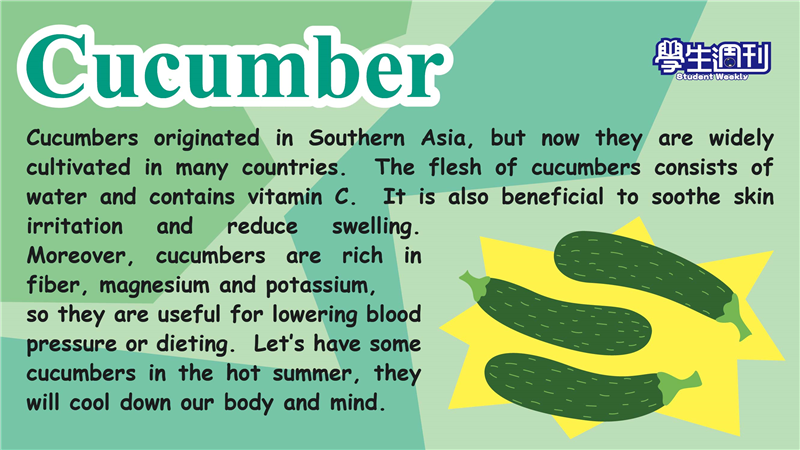 Cucumber

學生週刊
Student Weekly

Cucumbers originated in Southern Asia, but now they are widely cultivated in many countries. The flesh of cucumbers consists of water and contains vitamin C. It is also beneficial to soothe skin irritation and reduce swelling. Moreover, cucumbers are rich in fiber, magnesium and potassium, so they are useful for lowering blood pressure or dieting. Let's have some cucumbers in the hot summer, they will cool down our body and mind.